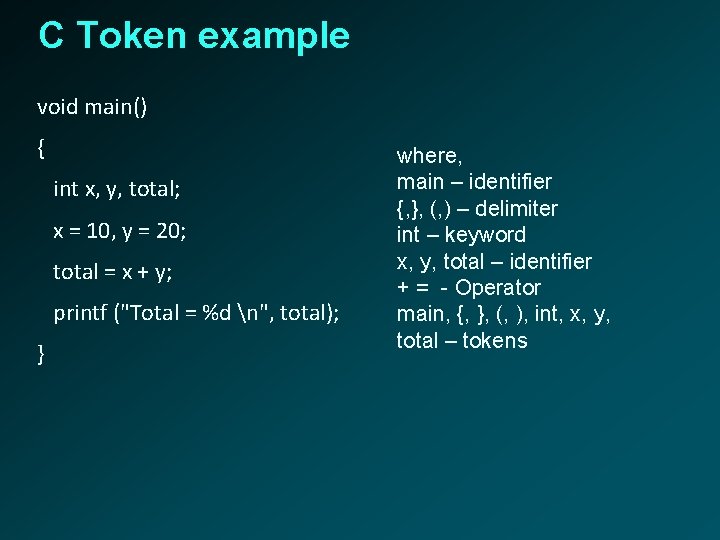 C Token example

void main()

{

int x, y, total;

x = 10, y = 20;

total = x + y;

printf ("Total = %d \n", total);

}

where,
main – identifier
{,}, (,) – delimiter
int – keyword
x, y, total – identifier
+ = - Operator
main, {, }, (, ), int, x, y, total – tokens